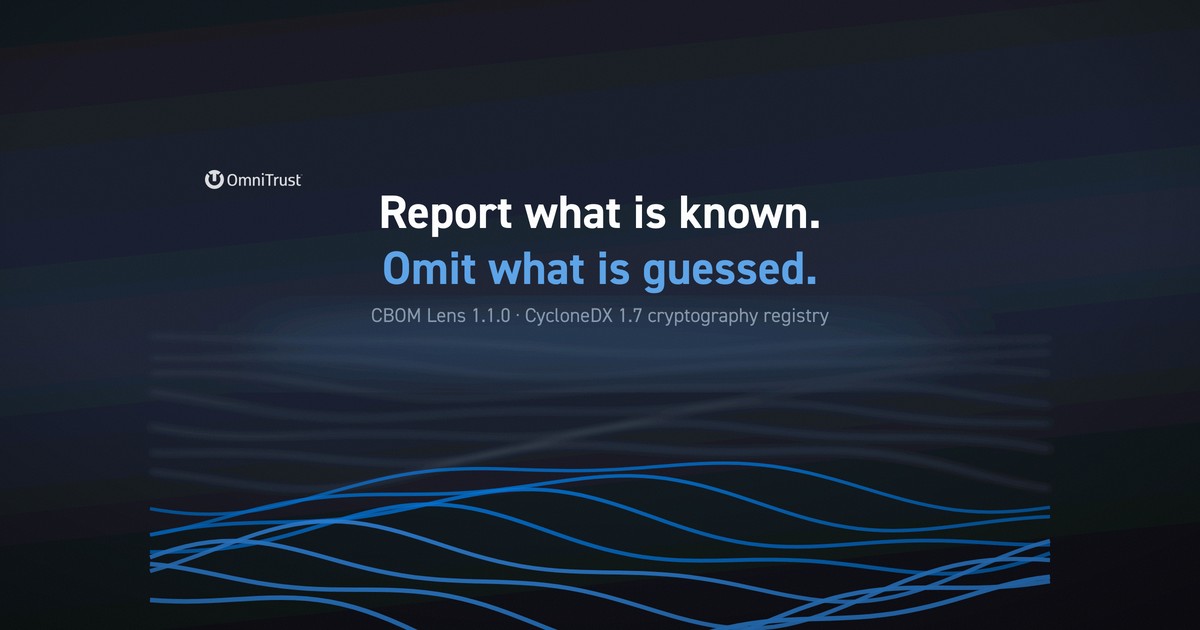 OmniTrust

Report what is known.
Omit what is guessed.

CBOM Lens 1.1.0 · CycloneDX 1.7 cryptography registry